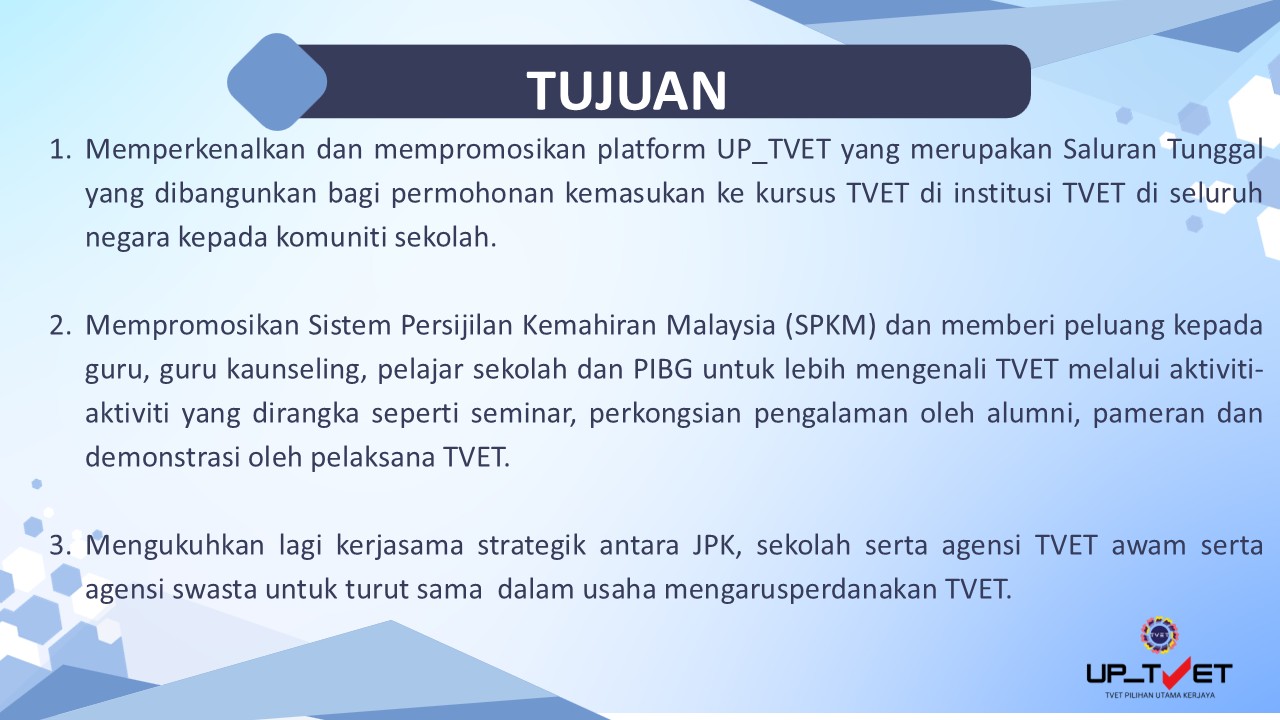 TUJUAN

1. Memperkenalkan dan mempromosikan platform UP_TVET yang merupakan Saluran Tunggal yang dibangunkan bagi permohonan kemasukan ke kursus TVET di institusi TVET di seluruh negara kepada komuniti sekolah.

2. Mempromosikan Sistem Persijilan Kemahiran Malaysia (SPKM) dan memberi peluang kepada guru, guru kaunseling, pelajar sekolah dan PIBG untuk lebih mengenali TVET melalui aktiviti-aktiviti yang dirangka seperti seminar, perkongsian pengalaman oleh alumni, pameran dan demonstrasi oleh pelaksana TVET.

3. Mengukuhkan lagi kerjasama strategik antara JPK, sekolah serta agensi TVET awam serta agensi swasta untuk turut sama dalam usaha mengarusperdanakan TVET.

TVET

UP_TVET
TVET PILIHAN UTAMA KERJAYA